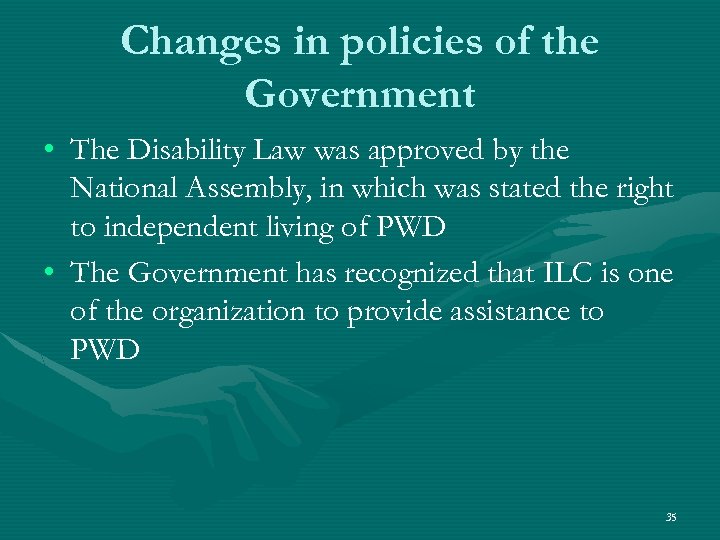 Changes in policies of the Government

• The Disability Law was approved by the National Assembly, in which was stated the right to independent living of PWD

• The Government has recognized that ILC is one of the organization to provide assistance to PWD

35